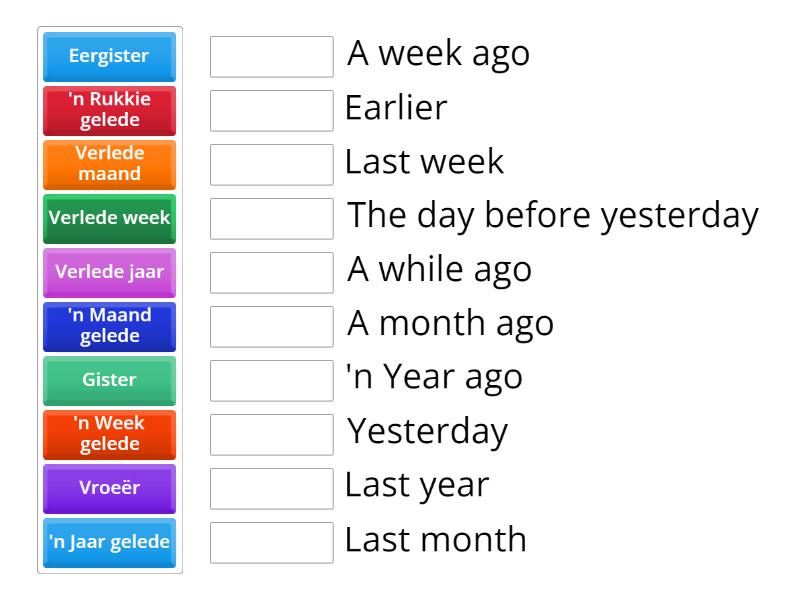 Eergister
'n Rukkie gelede
Verlede maand
Verlede week
Verlede jaar
'n Maand gelede
Gister
'n Week gelede
Vroeër
'n Jaar gelede

A week ago
Earlier
Last week
The day before yesterday
A while ago
A month ago
'n Year ago
Yesterday
Last year
Last month